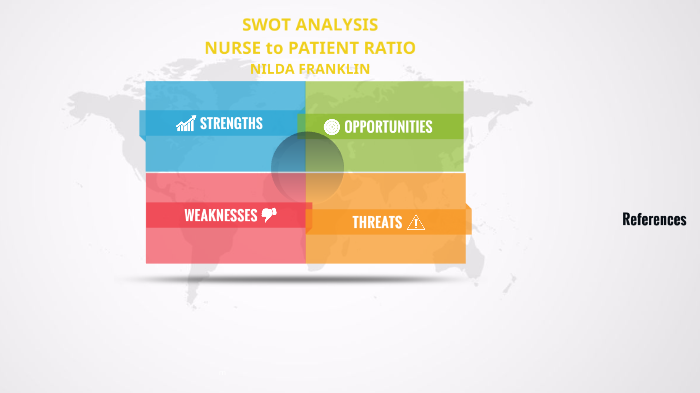 SWOT ANALYSIS
NURSE to PATIENT RATIO
NILDA FRANKLIN

STRENGTHS

OPPORTUNITIES

WEAKNESSES

THREATS

References